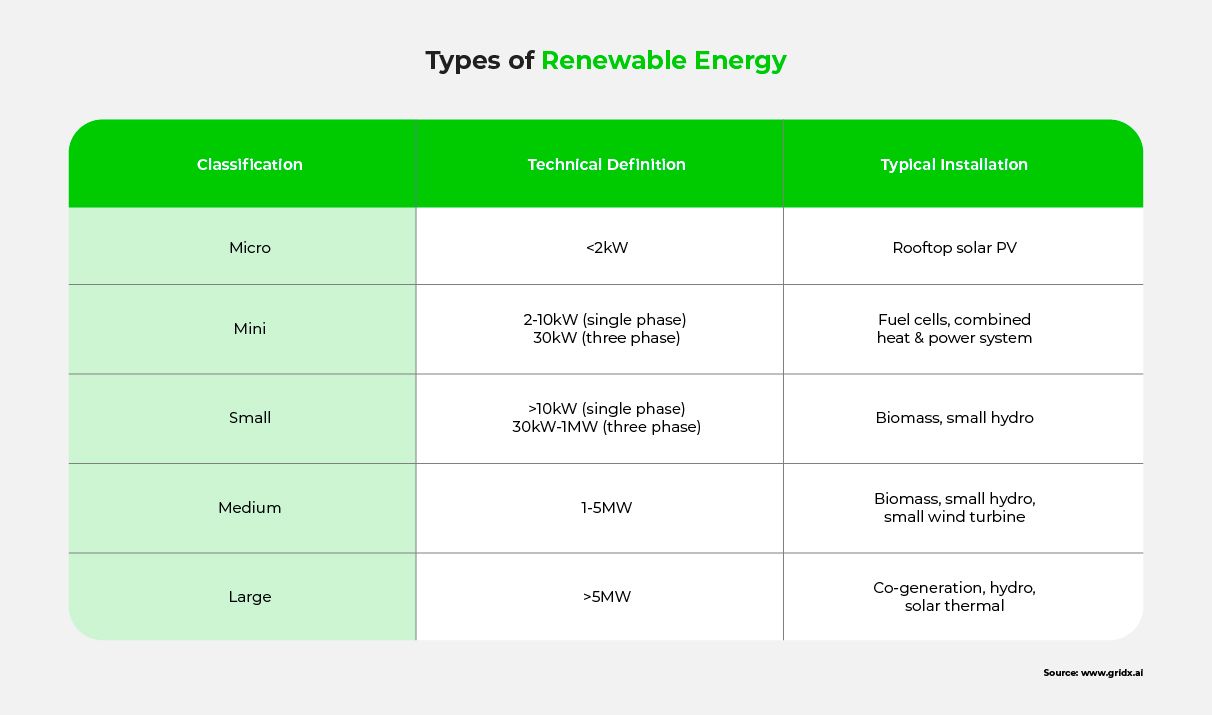 Types of Renewable Energy

| Classification | Technical Definition | Typical Installation |
|---|---|---|
| Micro | <2kW | Rooftop solar PV |
| Mini | 2-10kW (single phase) 30kW (three phase) | Fuel cells, combined heat & power system |
| Small | >10kW (single phase) 30kW-1MW (three phase) | Biomass, small hydro |
| Medium | 1-5MW | Biomass, small hydro, small wind turbine |
| Large | >5MW | Co-generation, hydro, solar thermal |

Source: www.gridx.ai